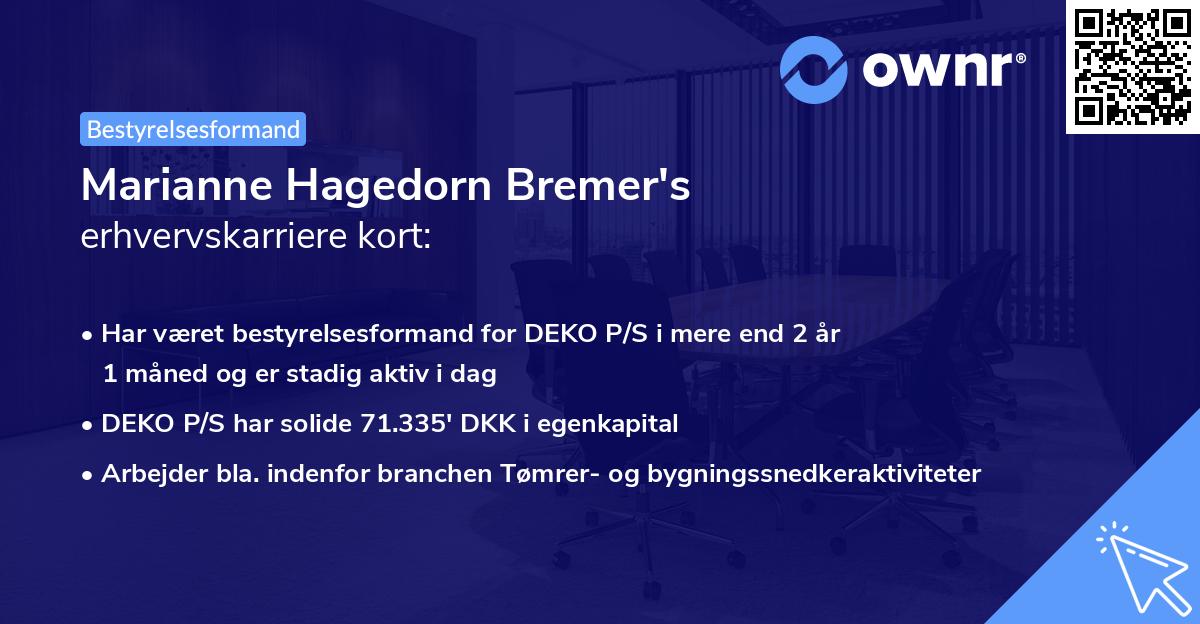 ownr®

Bestyrelsesformand

Marianne Hagedorn Bremer's
erhvervskarriere kort:

• Har været bestyrelsesformand for DEKO P/S i mere end 2 år 1 måned og er stadig aktiv i dag
• DEKO P/S har solide 71.335' DKK i egenkapital
• Arbejder bla. indenfor branchen Tømrer- og bygningssnedkeraktiviteter